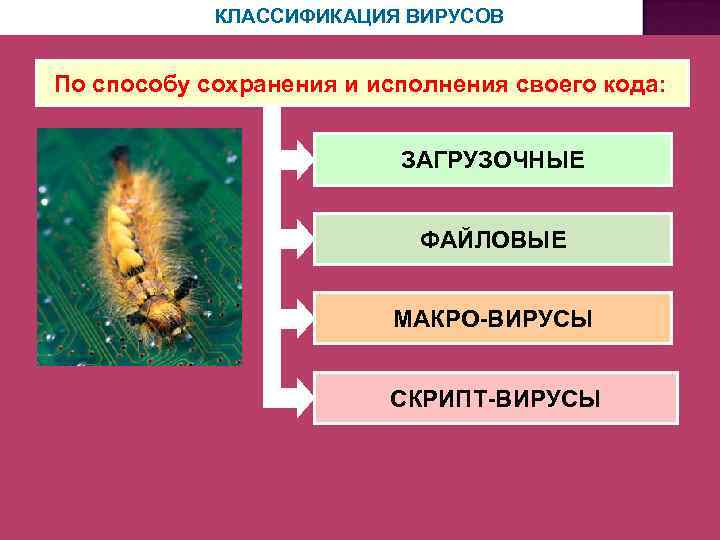 КЛАССИФИКАЦИЯ ВИРУСОВ

По способу сохранения и исполнения своего кода:

ЗАГРУЗОЧНЫЕ

ФАЙЛОВЫЕ

МАКРО-ВИРУСЫ

СКРИПТ-ВИРУСЫ